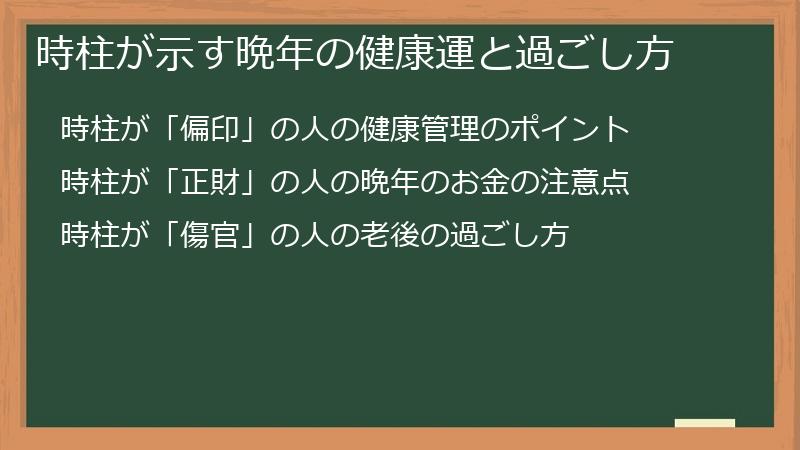 時柱が示す晩年の健康運と過ごし方

時柱が「偏印」の人の健康管理のポイント

時柱が「正財」の人の晩年のお金の注意点

時柱が「傷官」の人の老後の過ごし方